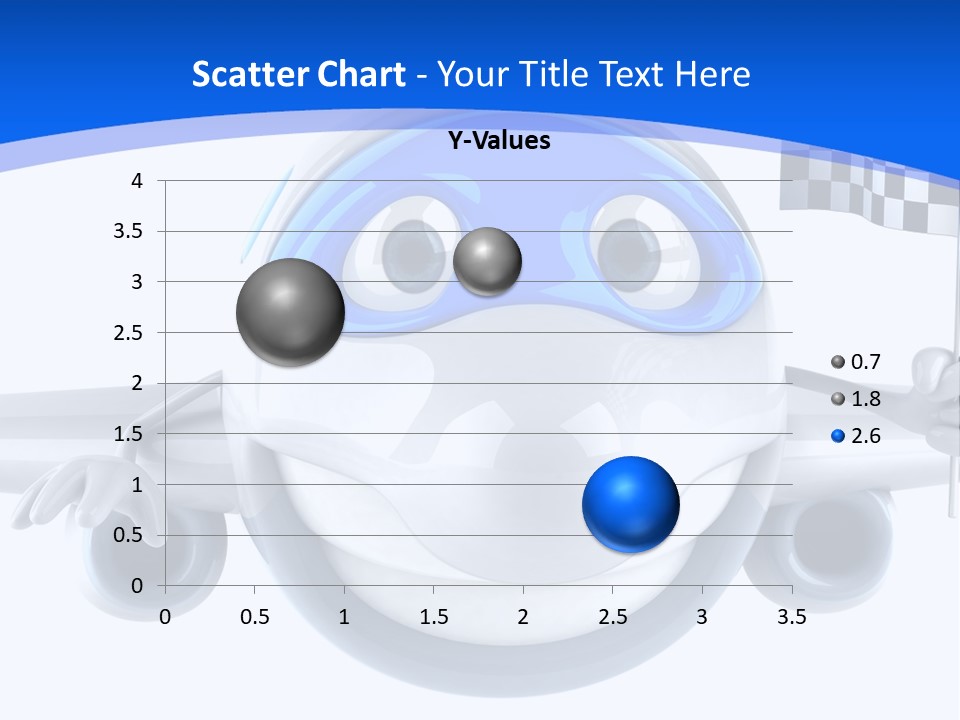 Scatter Chart - Your Title Text Here

Y-Values

4
3.5
3
2.5
2
1.5
1
0.5
0

0
0.5
1
1.5
2
2.5
3
3.5

0.7
1.8
2.6